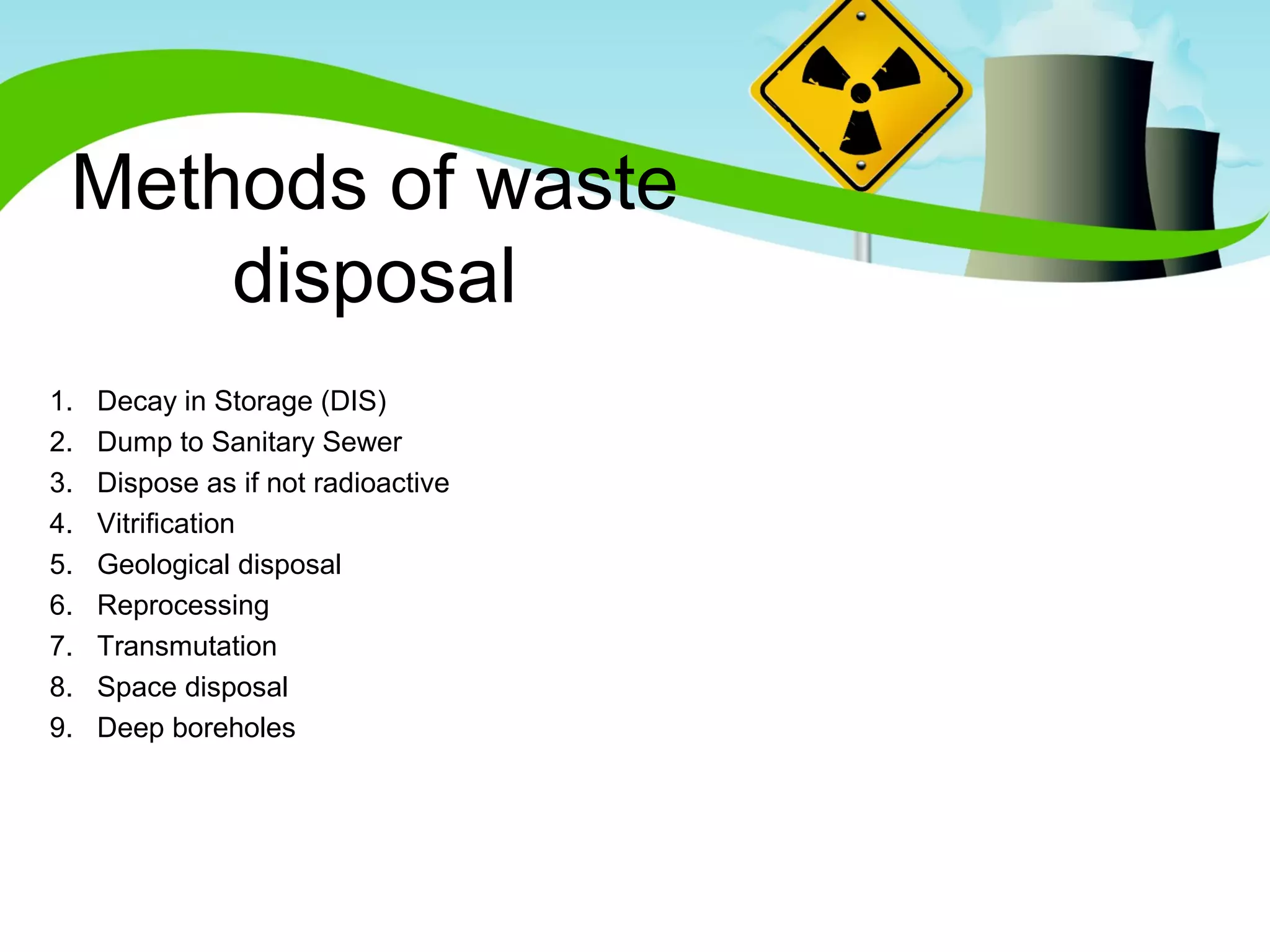 Methods of waste disposal

1. Decay in Storage (DIS)
2. Dump to Sanitary Sewer
3. Dispose as if not radioactive
4. Vitrification
5. Geological disposal
6. Reprocessing
7. Transmutation
8. Space disposal
9. Deep boreholes